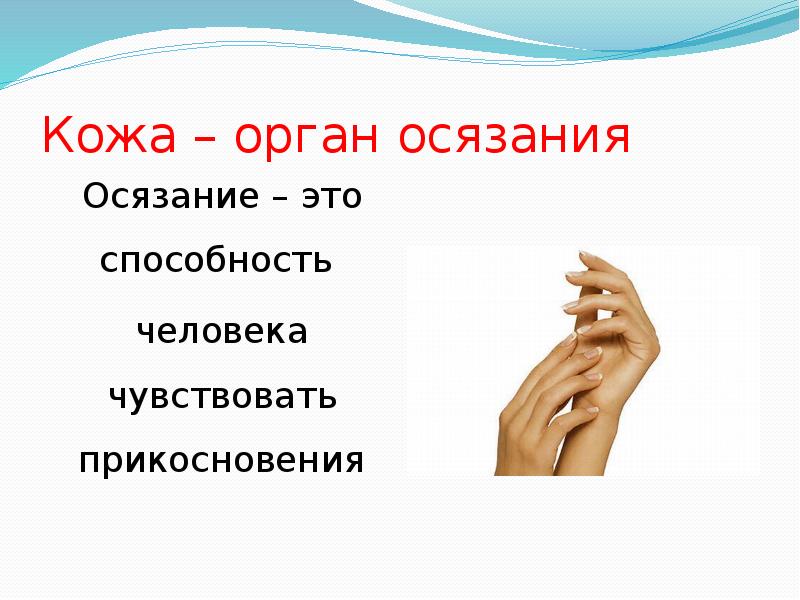 Кожа – орган осязания

Осязание – это способность человека чувствовать прикосновения